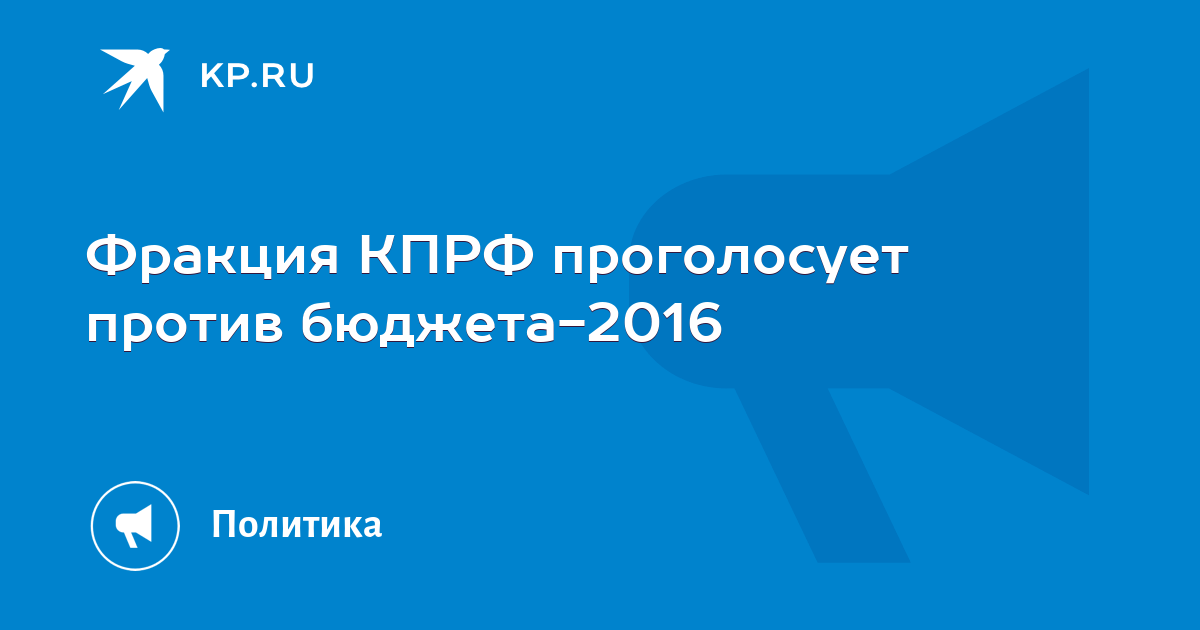 KP.RU

Фракция КПРФ проголосует против бюджета-2016

Политика